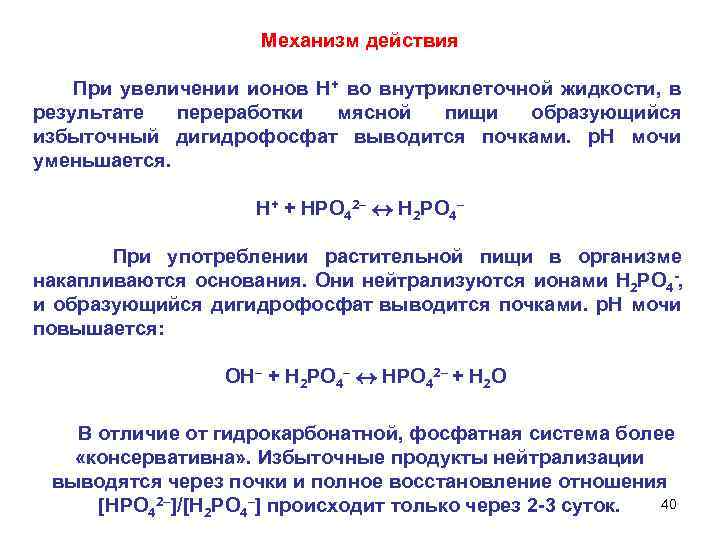 Механизм действия

При увеличении ионов $H^+$ во внутриклеточной жидкости, в результате переработки мясной пищи образующийся избыточный дигидрофосфат выводится почками. pH мочи уменьшается.

$H^+ + HPO_4^{2-} \leftrightarrow H_2PO_4^-$

При употреблении растительной пищи в организме накапливаются основания. Они нейтрализуются ионами $H_2PO_4^-$, и образующийся дигидрофосфат выводится почками. pH мочи повышается:

$OH^- + H_2PO_4^- \leftrightarrow HPO_4^{2-} + H_2O$

В отличие от гидрокарбонатной, фосфатная система более «консервативна». Избыточные продукты нейтрализации выводятся через почки и полное восстановление отношения $[HPO_4^{2-}]/[H_2PO_4^-]$ происходит только через 2-3 суток.

40